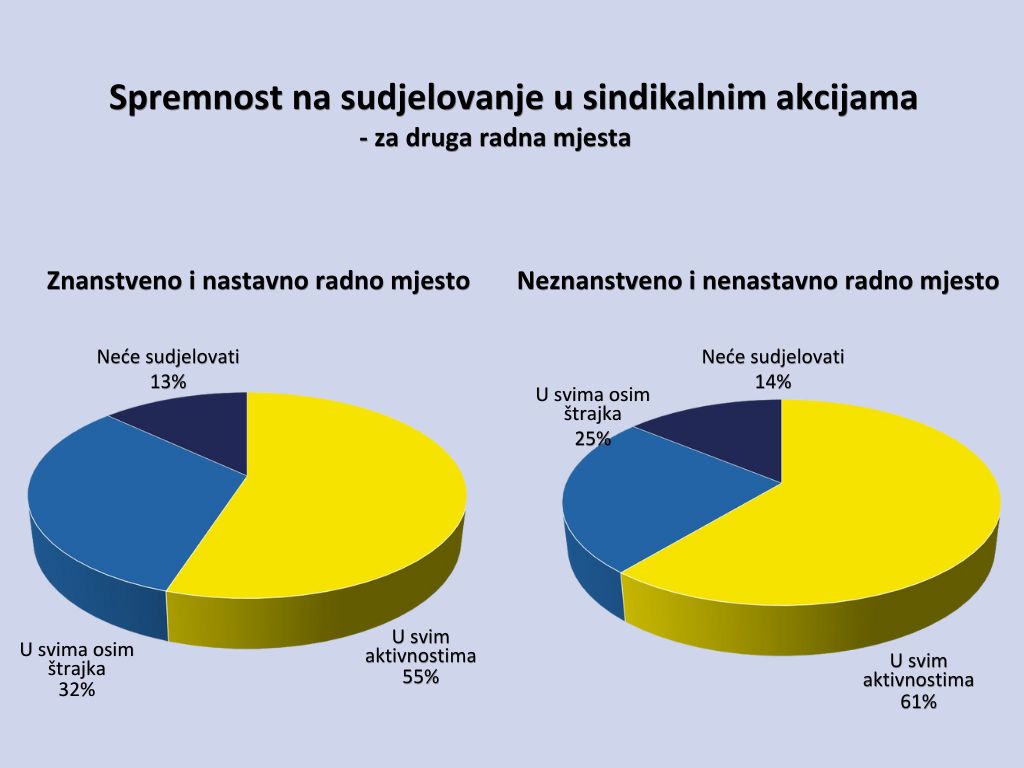 Spremnost na sudjelovanje u sindikalnim akcijama
- za druga radna mjesta

Znanstveno i nastavno radno mjesto

Neće sudjelovati
13%

U svima osim štrajka
32%

U svim aktivnostima
55%

Neznanstveno i nenastavno radno mjesto

Neće sudjelovati
14%

U svima osim štrajka
25%

U svim aktivnostima
61%